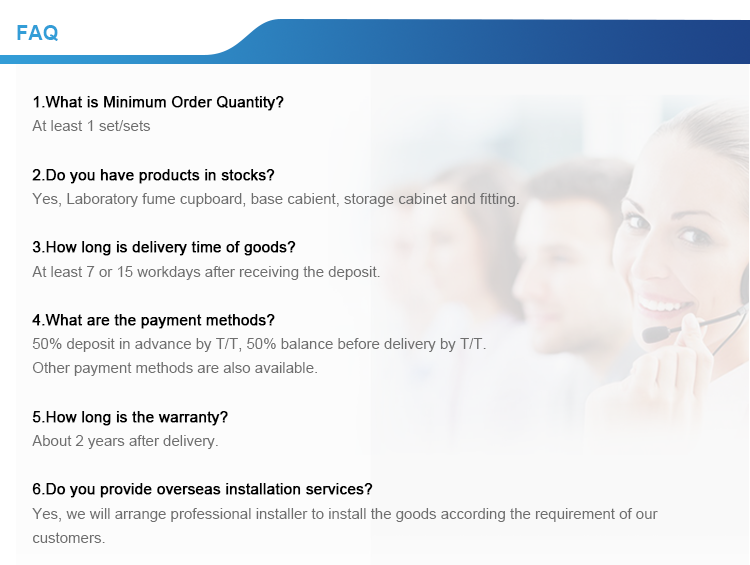 FAQ

1.What is Minimum Order Quantity?
At least 1 set/sets

2.Do you have products in stocks?
Yes, Laboratory fume cupboard, base cabient, storage cabinet and fitting.

3.How long is delivery time of goods?
At least 7 or 15 workdays after receiving the deposit.

4.What are the payment methods?
50% deposit in advance by T/T, 50% balance before delivery by T/T.
Other payment methods are also available.

5.How long is the warranty?
About 2 years after delivery.

6.Do you provide overseas installation services?
Yes, we will arrange professional installer to install the goods according the requirement of our customers.